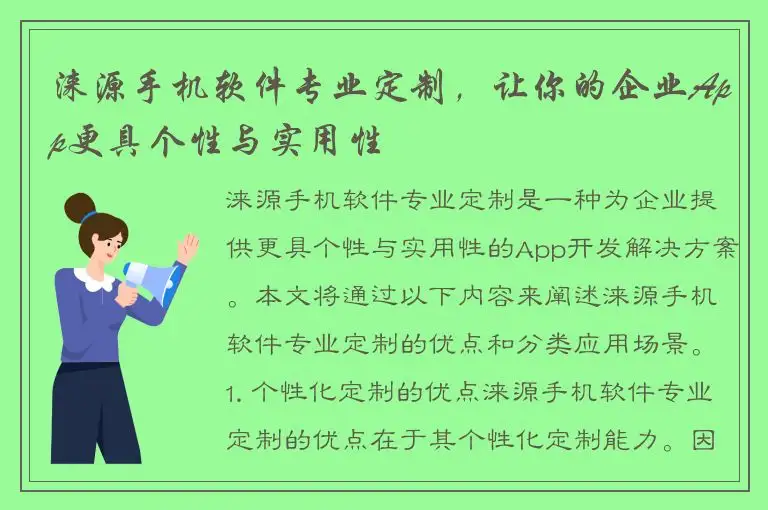 涞源手机软件专业定制，让你的企业App更具个性与实用性

涞源手机软件专业定制是一种为企业提供更具个性与实用性的App开发解决方案。本文将通过以下内容来阐述涞源手机软件专业定制的优点和分类应用场景。1. 个性化定制的优点涞源手机软件专业定制的优点在于其个性化定制能力。因